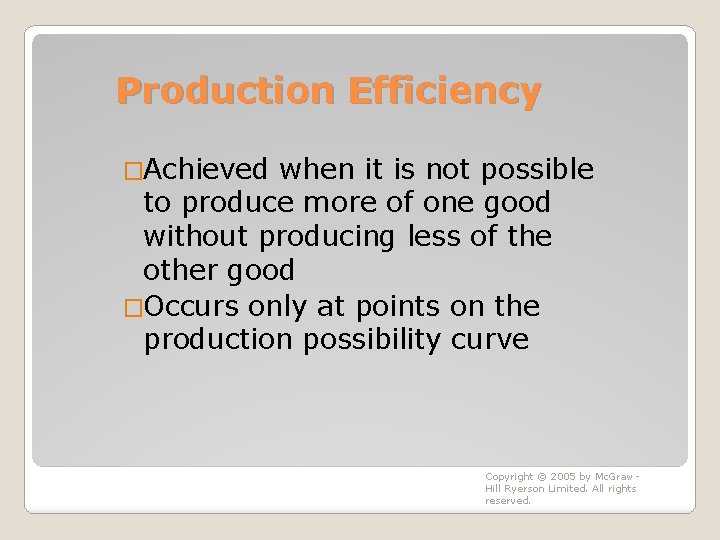 Production Efficiency

□Achieved when it is not possible to produce more of one good without producing less of the other good

□Occurs only at points on the production possibility curve

Copyright © 2005 by McGraw - Hill Ryerson Limited. All rights reserved.